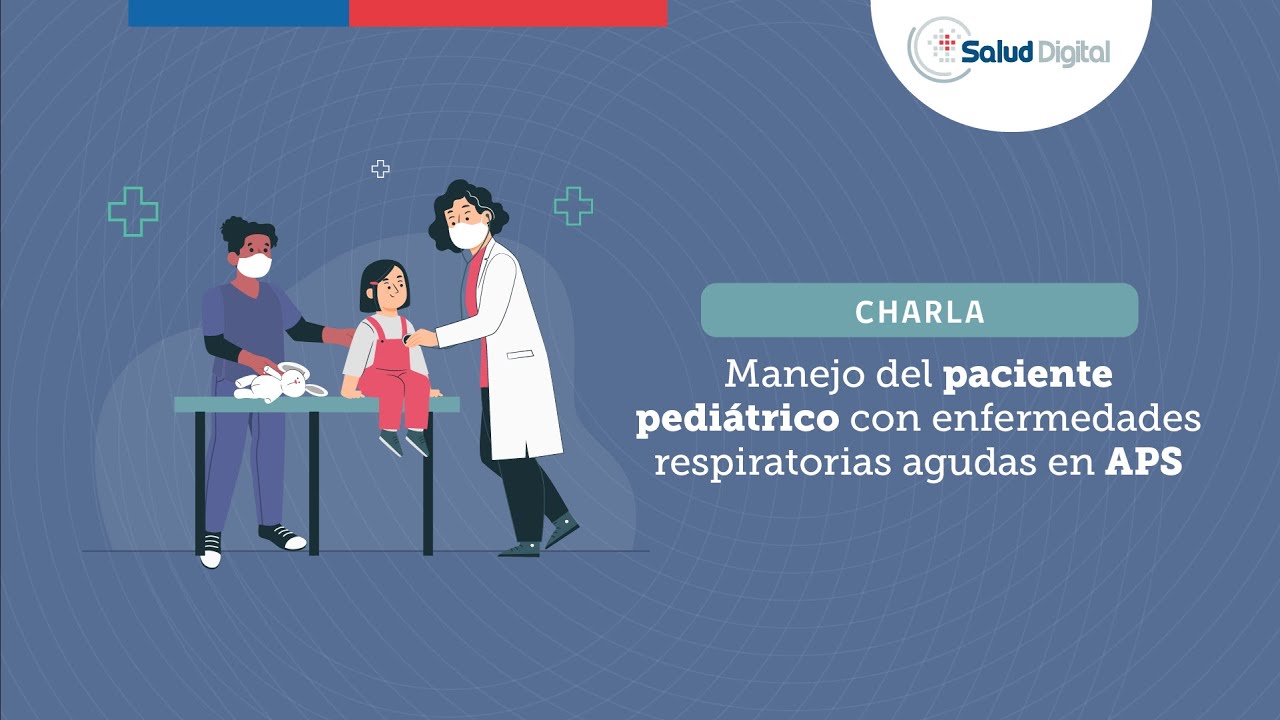 Salud Digital

CHARLA

Manejo del paciente pediátrico con enfermedades respiratorias agudas en APS